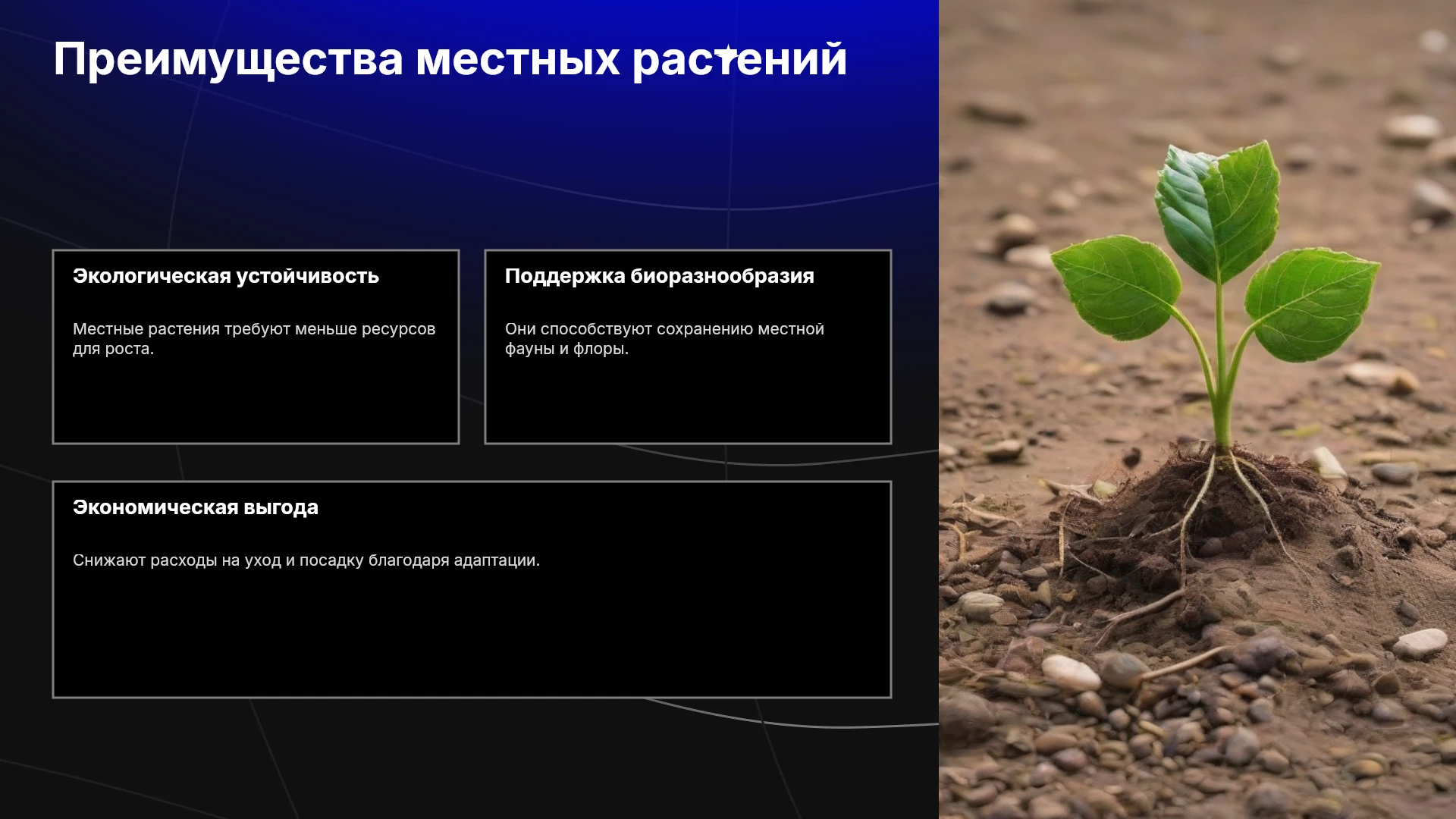 Преимущества местных растений

Экологическая устойчивость

Местные растения требуют меньше ресурсов для роста.

Поддержка биоразнообразия

Они способствуют сохранению местной фауны и флоры.

Экономическая выгода

Снижают расходы на уход и посадку благодаря адаптации.